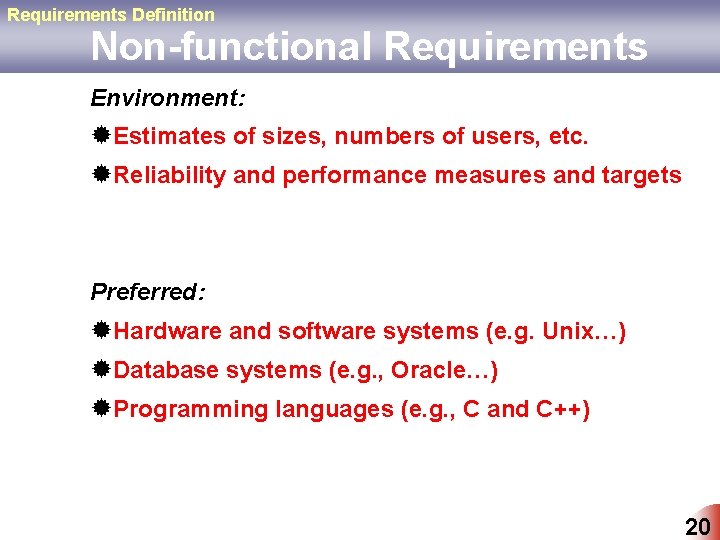 Requirements Definition

Non-functional Requirements

Environment:

Estimates of sizes, numbers of users, etc.

Reliability and performance measures and targets

Preferred:

Hardware and software systems (e.g. Unix…)

Database systems (e.g., Oracle…)

Programming languages (e.g., C and C++)

20